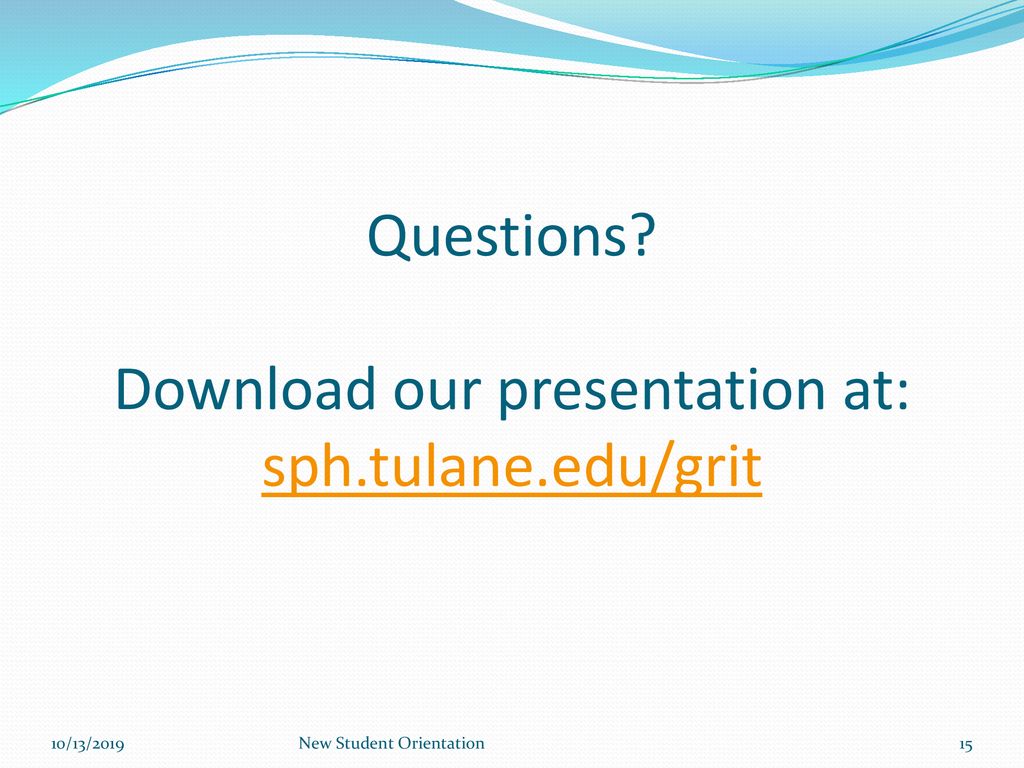 Questions?

Download our presentation at: sph.tulane.edu/grit

10/13/2019 New Student Orientation 15